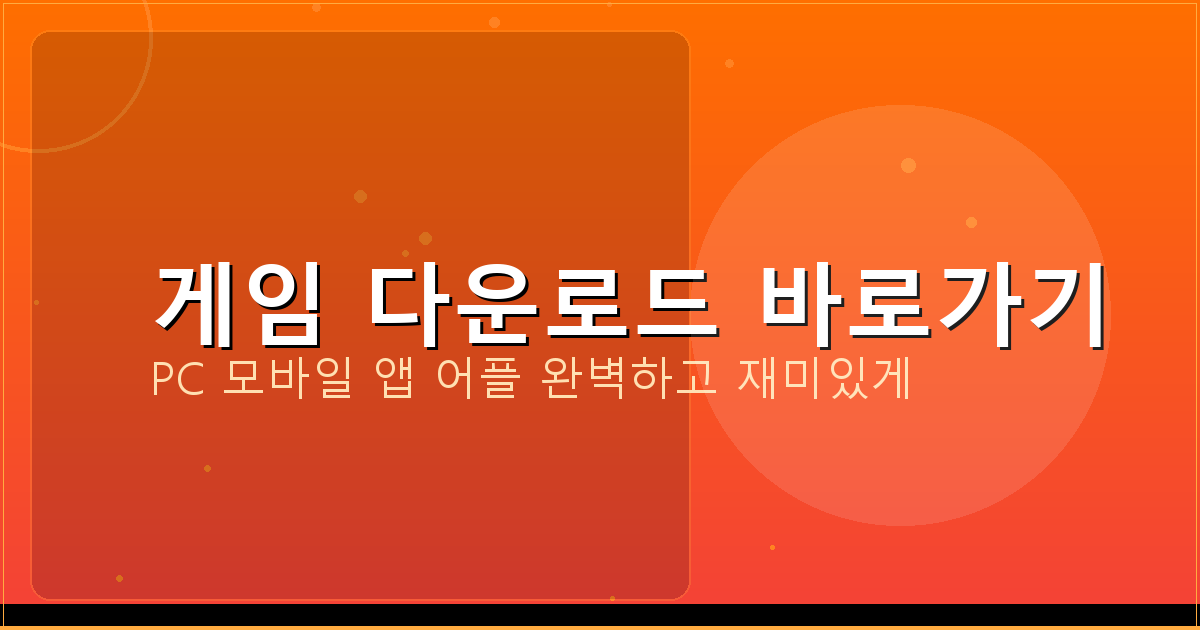 게임 다운로드 바로가기

PC 모바일 앱 어플 완벽하고 재미있게